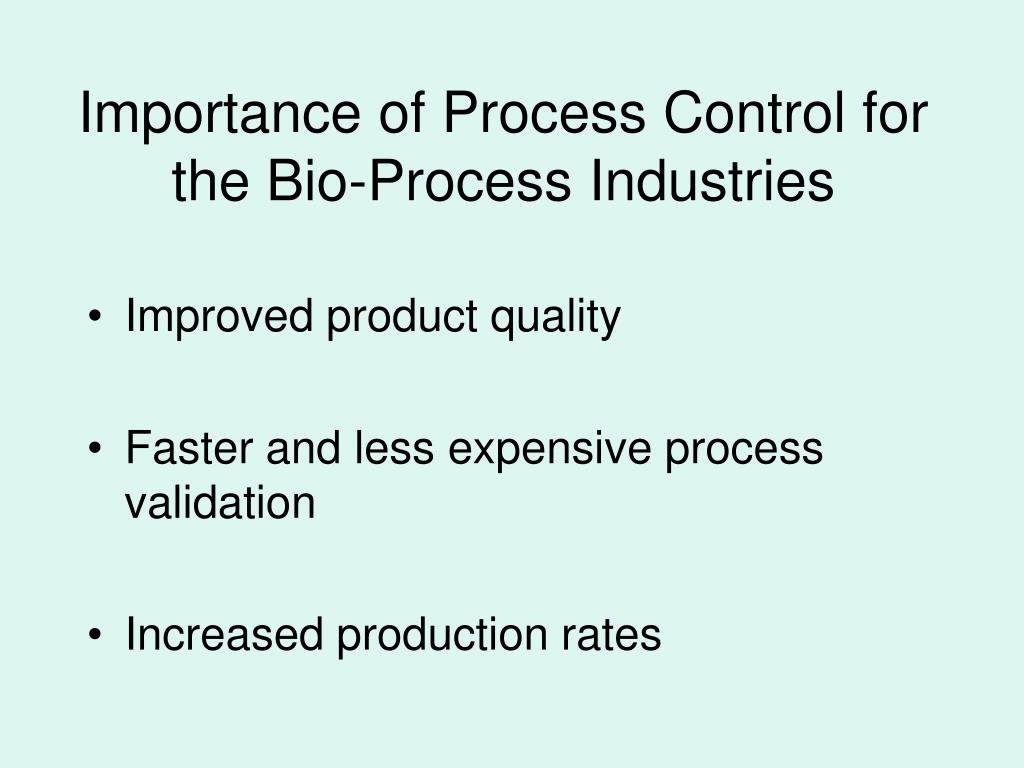 Importance of Process Control for the Bio-Process Industries

• Improved product quality

• Faster and less expensive process validation

• Increased production rates